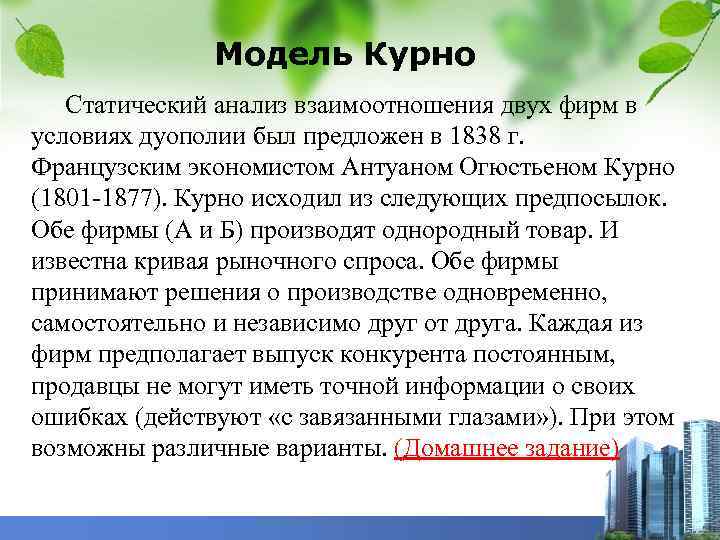 Модель Курно

Статический анализ взаимоотношения двух фирм в условиях дуополии был предложен в 1838 г. Французским экономистом Антуаном Огюстьеном Курно (1801-1877). Курно исходил из следующих предпосылок. Обе фирмы (А и Б) производят однородный товар. И известна кривая рыночного спроса. Обе фирмы принимают решения о производстве одновременно, самостоятельно и независимо друг от друга. Каждая из фирм предполагает выпуск конкурента постоянным, продавцы не могут иметь точной информации о своих ошибках (действуют «с завязанными глазами»). При этом возможны различные варианты. (Домашнее задание)